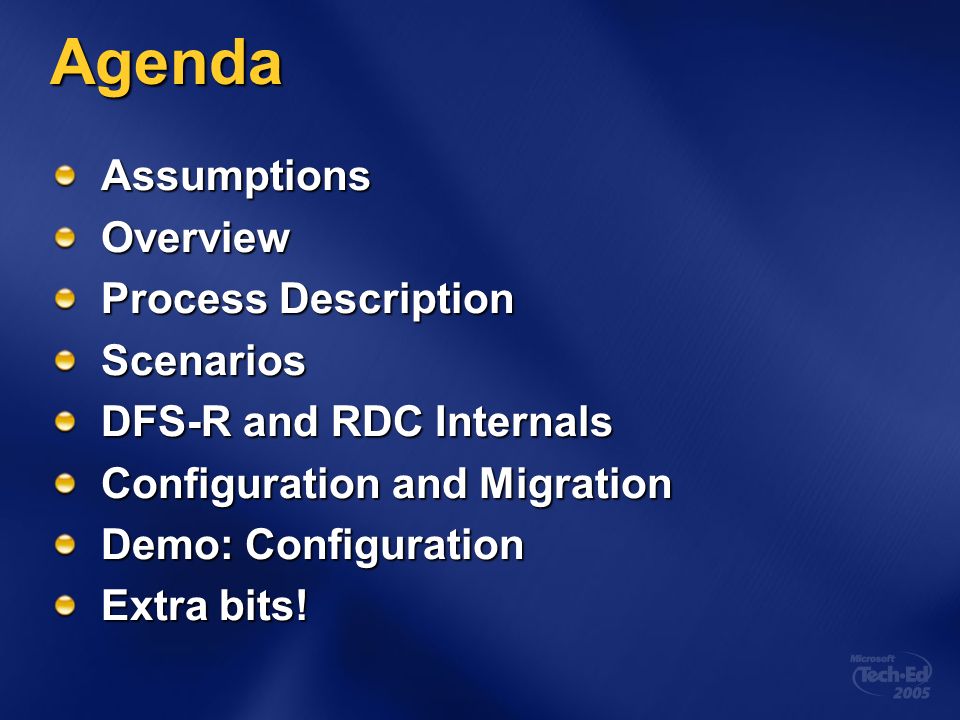 Agenda

Assumptions
Overview
Process Description
Scenarios
DFS-R and RDC Internals
Configuration and Migration
Demo: Configuration
Extra bits!

Microsoft Tech·Ed 2005